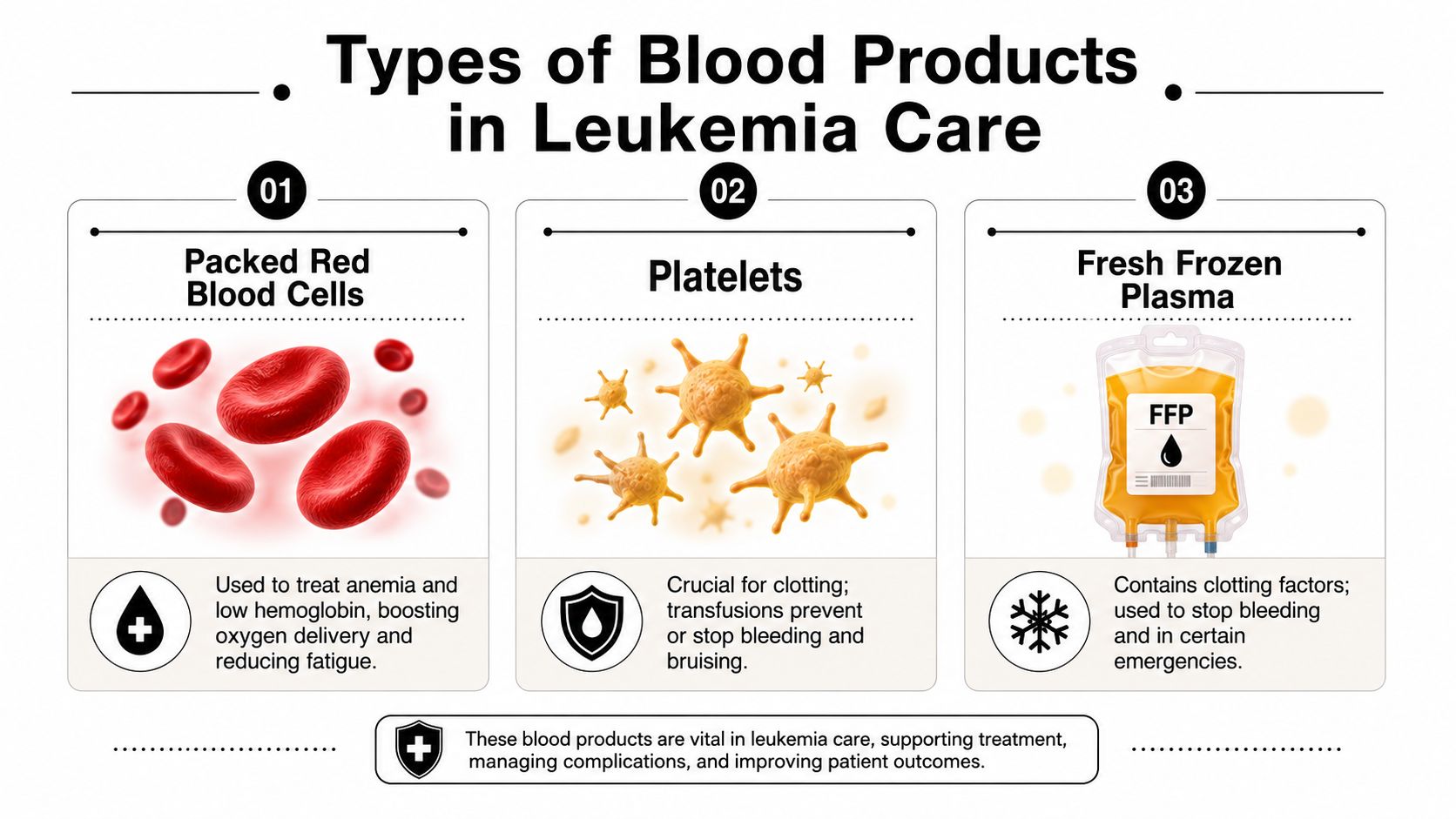 Types of Blood Products in Leukemia Care

01

Packed Red Blood Cells

Used to treat anemia and low hemoglobin, boosting oxygen delivery and reducing fatigue.

02

Platelets

Crucial for clotting; transfusions prevent or stop bleeding and bruising.

03

Fresh Frozen Plasma

FFP

Contains clotting factors; used to stop bleeding and in certain emergencies.

These blood products are vital in leukemia care, supporting treatment, managing complications, and improving patient outcomes.